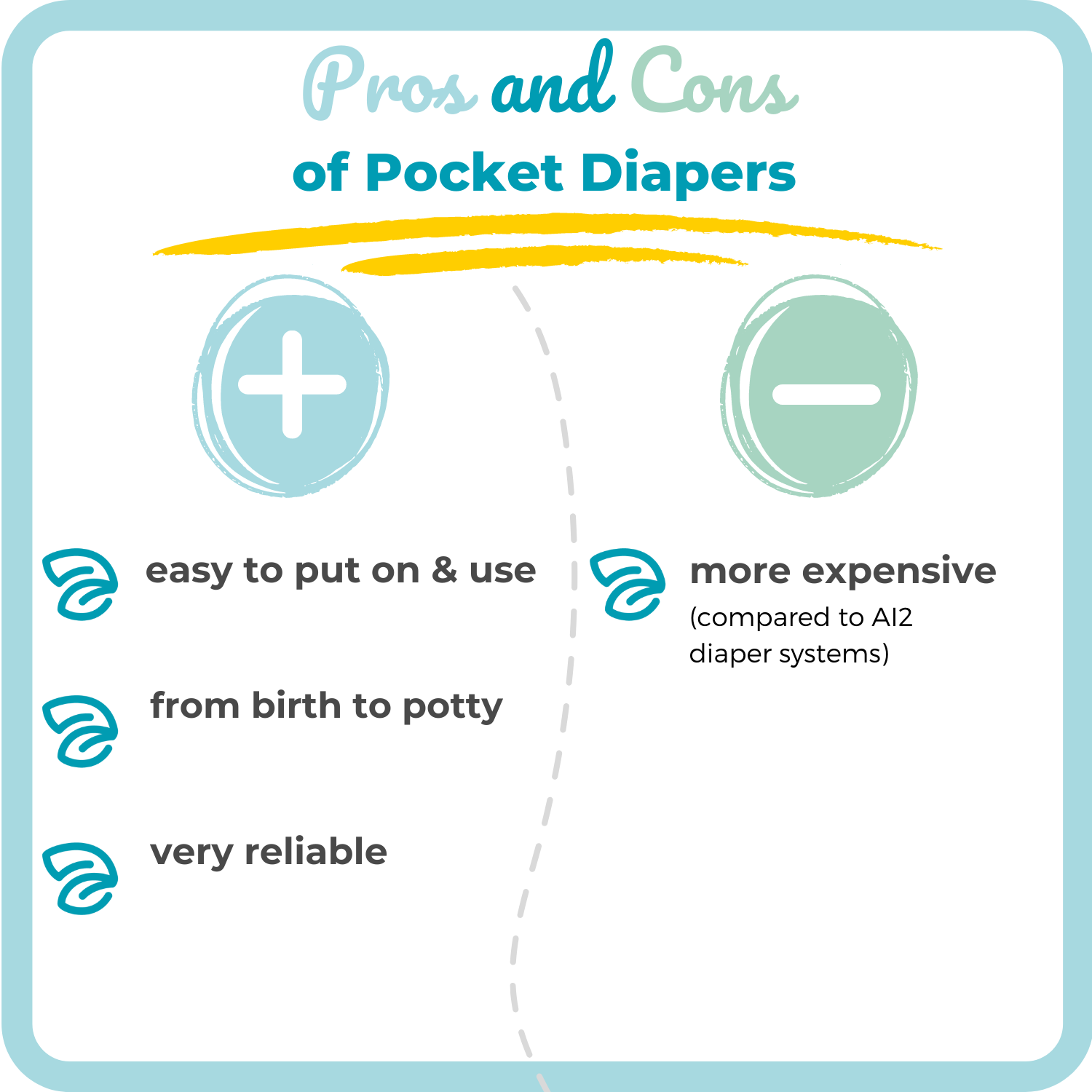 Pros and Cons
of Pocket Diapers

easy to put on & use

from birth to potty

very reliable

more expensive
(compared to AI2 diaper systems)